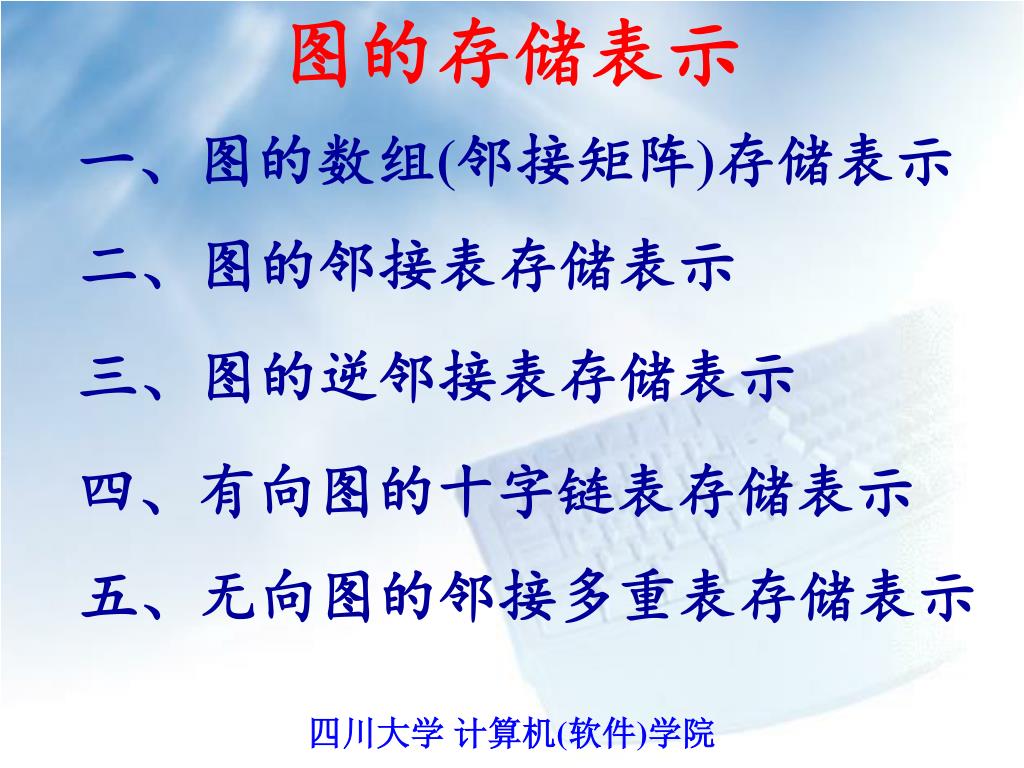 图的存储表示

一、图的数组(邻接矩阵)存储表示

二、图的邻接表存储表示

三、图的逆邻接表存储表示

四、有向图的十字链表存储表示

五、无向图的邻接多重表存储表示

四川大学 计算机(软件)学院